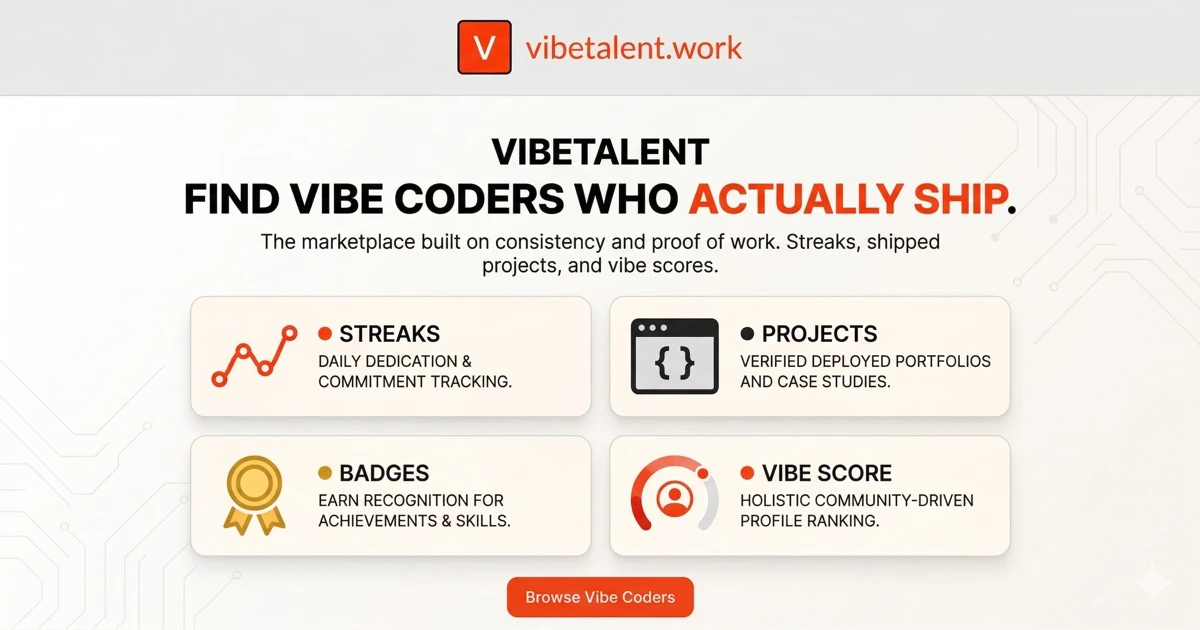 V vibetalent.work

VIBETALENT
FIND VIBE CODERS WHO ACTUALLY SHIP.

The marketplace built on consistency and proof of work. Streaks, shipped projects, and vibe scores.

STREAKS
DAILY DEDICATION & COMMITMENT TRACKING.

{ }

PROJECTS
VERIFIED DEPLOYED PORTFOLIOS AND CASE STUDIES.

BADGES
EARN RECOGNITION FOR ACHIEVEMENTS & SKILLS.

VIBE SCORE
HOLISTIC COMMUNITY-DRIVEN PROFILE RANKING.

Browse Vibe Coders